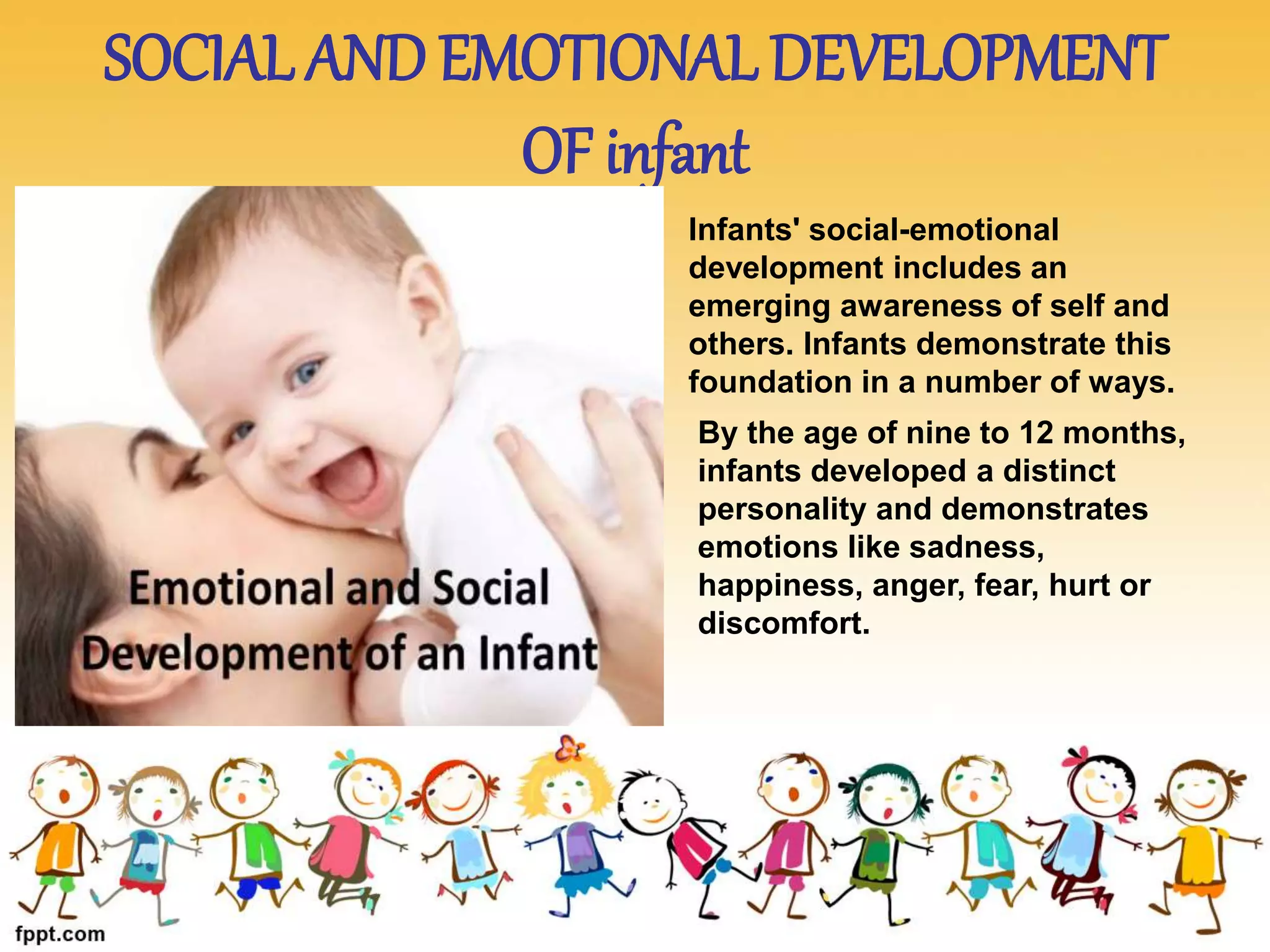 SOCIAL AND EMOTIONAL DEVELOPMENT OF infant

Emotional and Social Development of an Infant

Infants' social-emotional development includes an emerging awareness of self and others. Infants demonstrate this foundation in a number of ways.

By the age of nine to 12 months, infants developed a distinct personality and demonstrates emotions like sadness, happiness, anger, fear, hurt or discomfort.

fppt.com